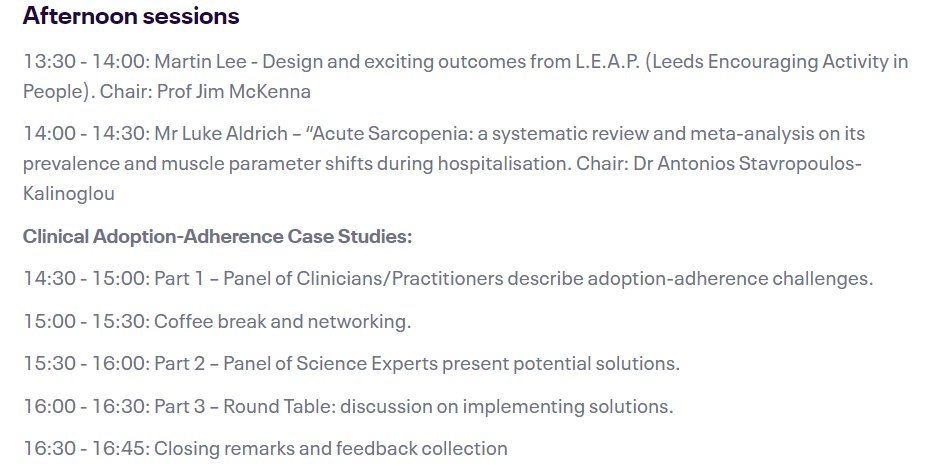 Afternoon sessions

13:30 - 14:00: Martin Lee - Design and exciting outcomes from L.E.A.P. (Leeds Encouraging Activity in People). Chair: Prof Jim McKenna

14:00 - 14:30: Mr Luke Aldrich – “Acute Sarcopenia: a systematic review and meta-analysis on its prevalence and muscle parameter shifts during hospitalisation. Chair: Dr Antonios Stavropoulos-Kalinoglou

Clinical Adoption-Adherence Case Studies:

14:30 - 15:00: Part 1 – Panel of Clinicians/Practitioners describe adoption-adherence challenges.

15:00 - 15:30: Coffee break and networking.

15:30 - 16:00: Part 2 – Panel of Science Experts present potential solutions.

16:00 - 16:30: Part 3 – Round Table: discussion on implementing solutions.

16:30 - 16:45: Closing remarks and feedback collection